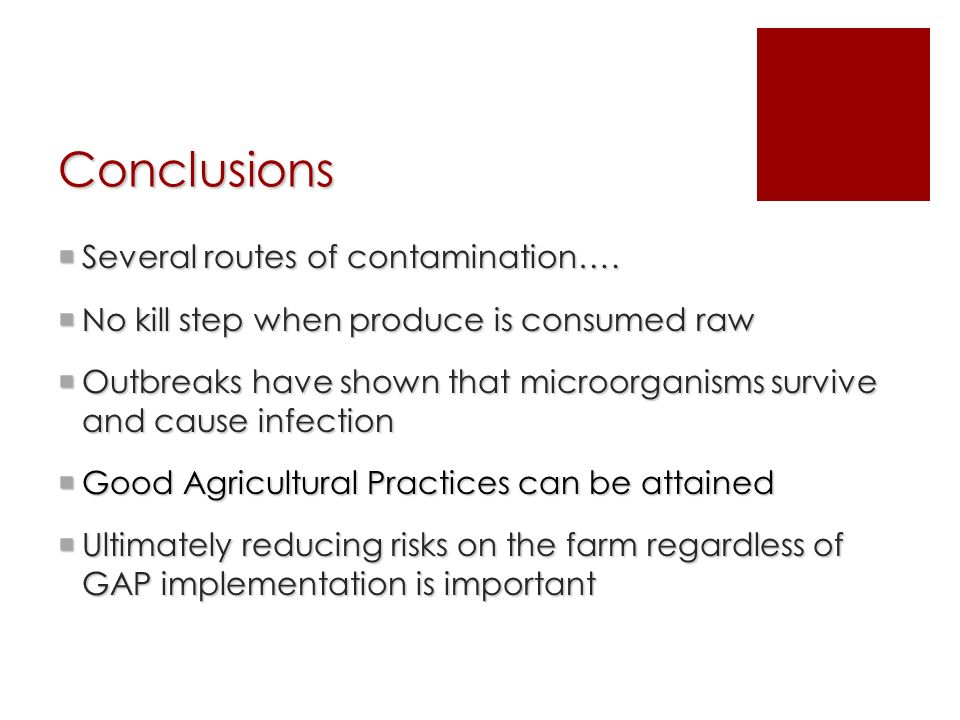 Conclusions

Several routes of contamination….

No kill step when produce is consumed raw

Outbreaks have shown that microorganisms survive and cause infection

Good Agricultural Practices can be attained

Ultimately reducing risks on the farm regardless of GAP implementation is important